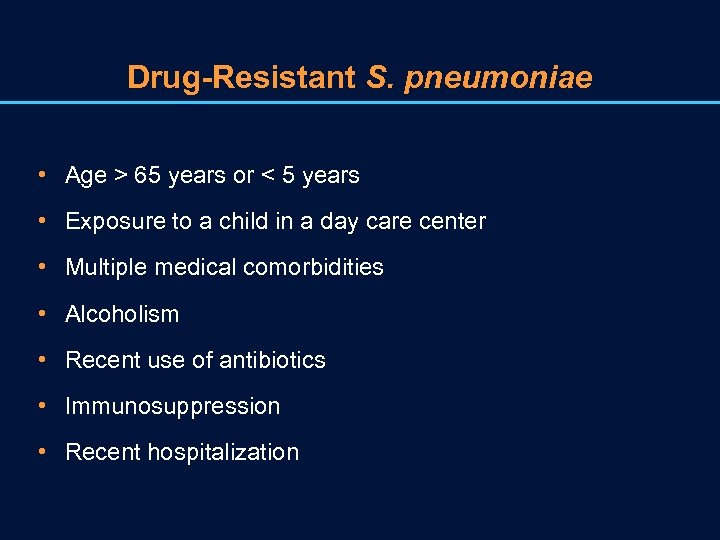 Drug-Resistant S. pneumoniae

• Age > 65 years or < 5 years
• Exposure to a child in a day care center
• Multiple medical comorbidities
• Alcoholism
• Recent use of antibiotics
• Immunosuppression
• Recent hospitalization